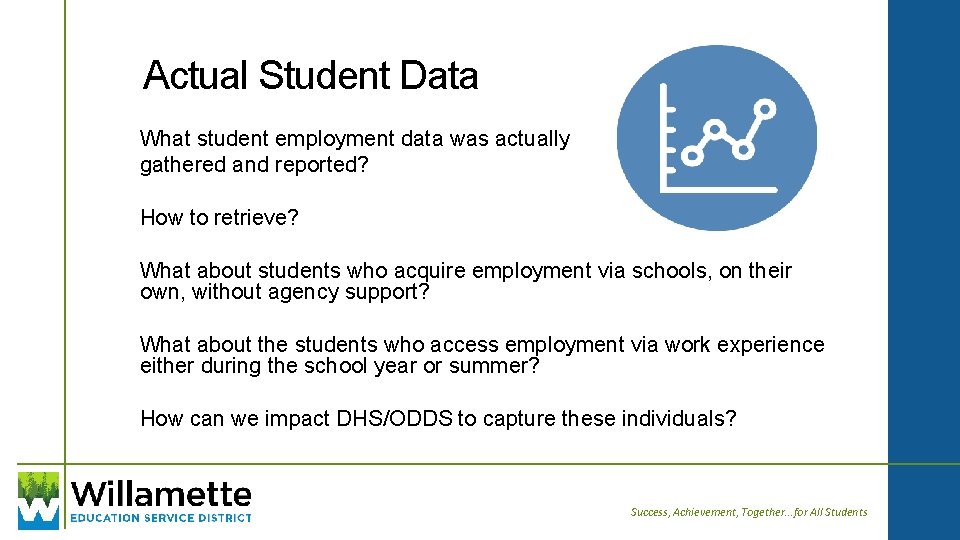 Actual Student Data

What student employment data was actually gathered and reported?

How to retrieve?

What about students who acquire employment via schools, on their own, without agency support?

What about the students who access employment via work experience either during the school year or summer?

How can we impact DHS/ODDS to capture these individuals?

Willamette
EDUCATION SERVICE DISTRICT

Success, Achievement, Together... for All Students